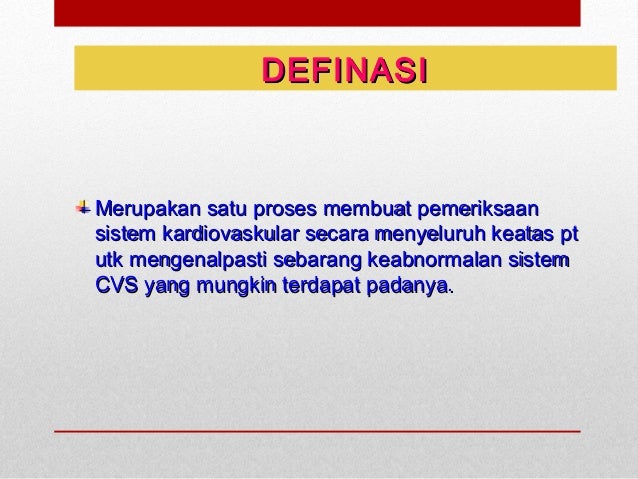 DEFINASI

Merupakan satu proses membuat pemeriksaan sistem kardiovaskular secara menyeluruh keatas pt utk mengenalpasti sebarang keabnormalan sistem CVS yang mungkin terdapat padanya.